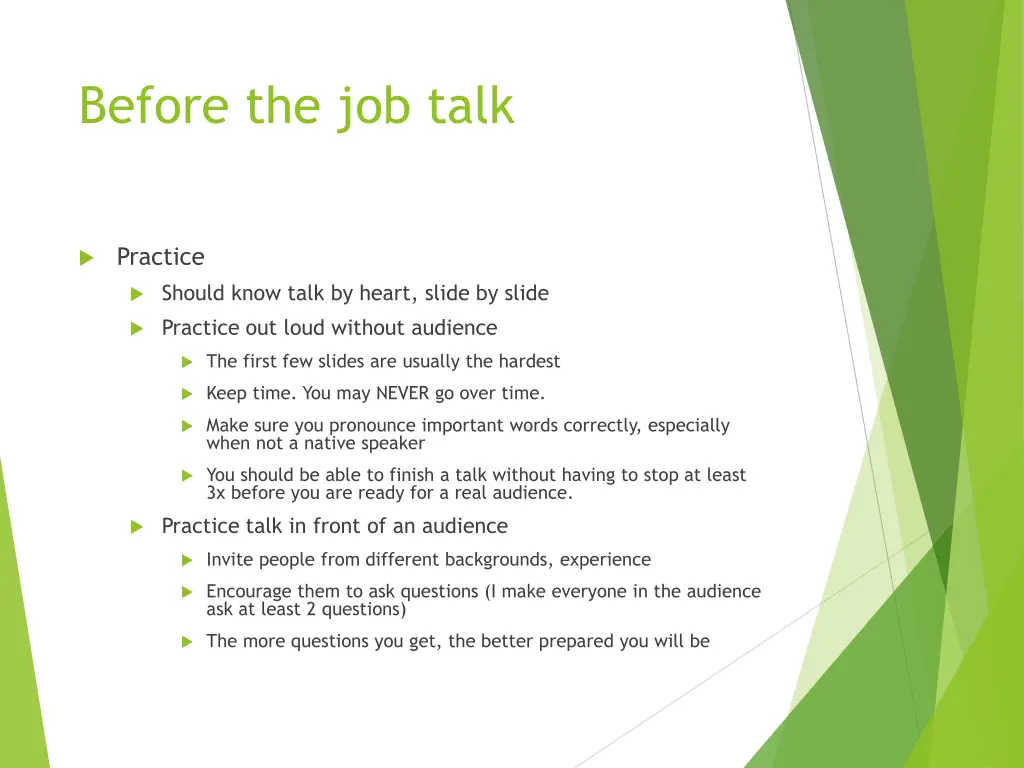 Before the job talk

Practice

Should know talk by heart, slide by slide

Practice out loud without audience

The first few slides are usually the hardest

Keep time. You may NEVER go over time.

Make sure you pronounce important words correctly, especially when not a native speaker

You should be able to finish a talk without having to stop at least 3x before you are ready for a real audience.

Practice talk in front of an audience

Invite people from different backgrounds, experience

Encourage them to ask questions (I make everyone in the audience ask at least 2 questions)

The more questions you get, the better prepared you will be